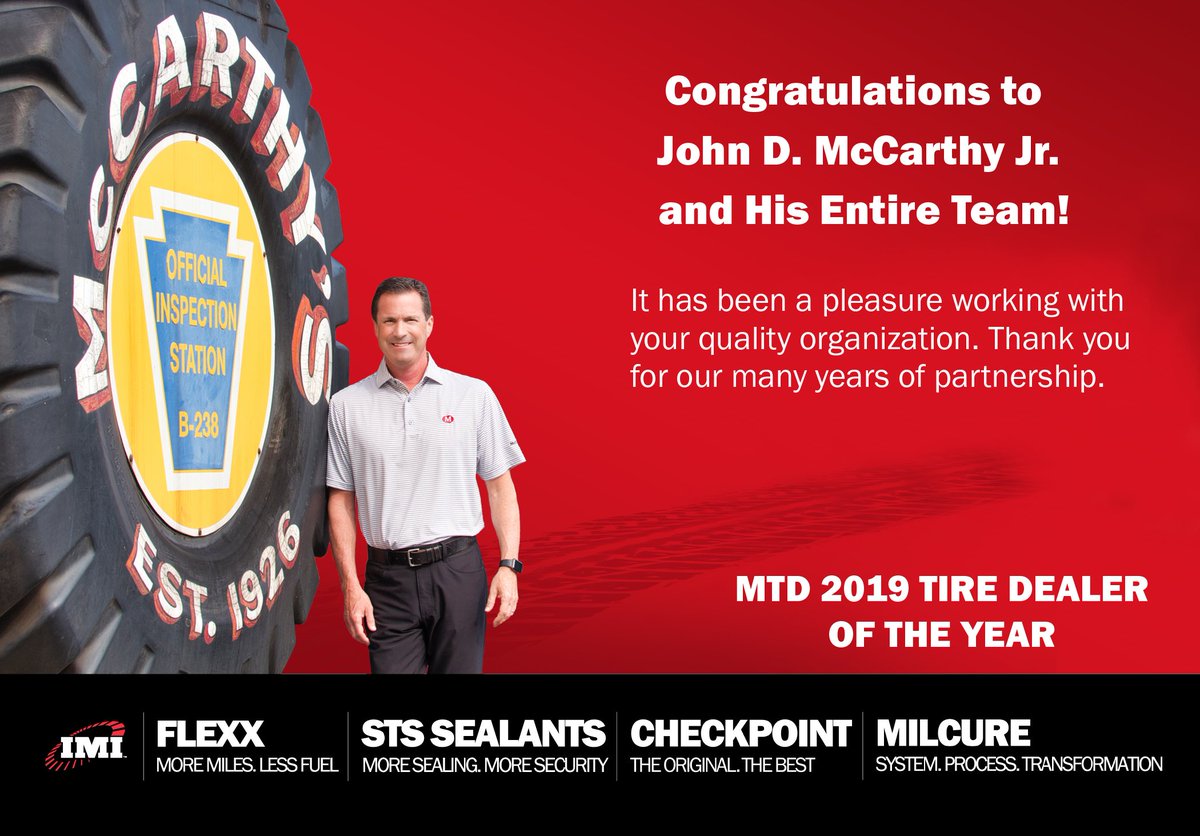 McCARTHY'S

OFFICIAL INSPECTION STATION B-238

EST. 1926

Congratulations to John D. McCarthy Jr. and His Entire Team!

It has been a pleasure working with your quality organization. Thank you for our many years of partnership.

MTD 2019 TIRE DEALER OF THE YEAR

IMI

FLEXX
MORE MILES. LESS FUEL

STS SEALANTS
MORE SEALING. MORE SECURITY

CHECKPOINT
THE ORIGINAL. THE BEST

MILCURE
SYSTEM. PROCESS. TRANSFORMATION